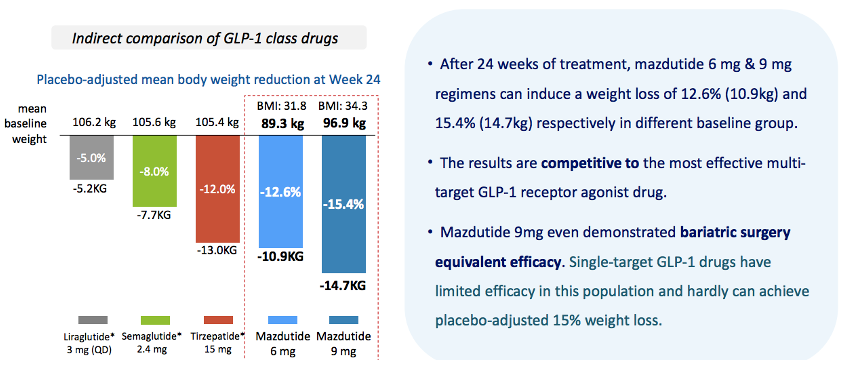 Indirect comparison of GLP-1 class drugs

Placebo-adjusted mean body weight reduction at Week 24

mean baseline weight

106.2 kg

105.6 kg

105.4 kg

BMI: 31.8
89.3 kg

BMI: 34.3
96.9 kg

-5.0%
-5.2KG

-8.0%
-7.7KG

-12.0%
-13.0KG

-12.6%
-10.9KG

-15.4%
-14.7KG

Liraglutide* 3 mg (QD)

Semaglutide* 2.4 mg

Tirzepatide* 15 mg

Mazdutide 6 mg

Mazdutide 9 mg

• After 24 weeks of treatment, mazdutide 6 mg & 9 mg regimens can induce a weight loss of 12.6% (10.9kg) and 15.4% (14.7kg) respectively in different baseline group.

• The results are competitive to the most effective multi-target GLP-1 receptor agonist drug.

• Mazdutide 9mg even demonstrated bariatric surgery equivalent efficacy. Single-target GLP-1 drugs have limited efficacy in this population and hardly can achieve placebo-adjusted 15% weight loss.